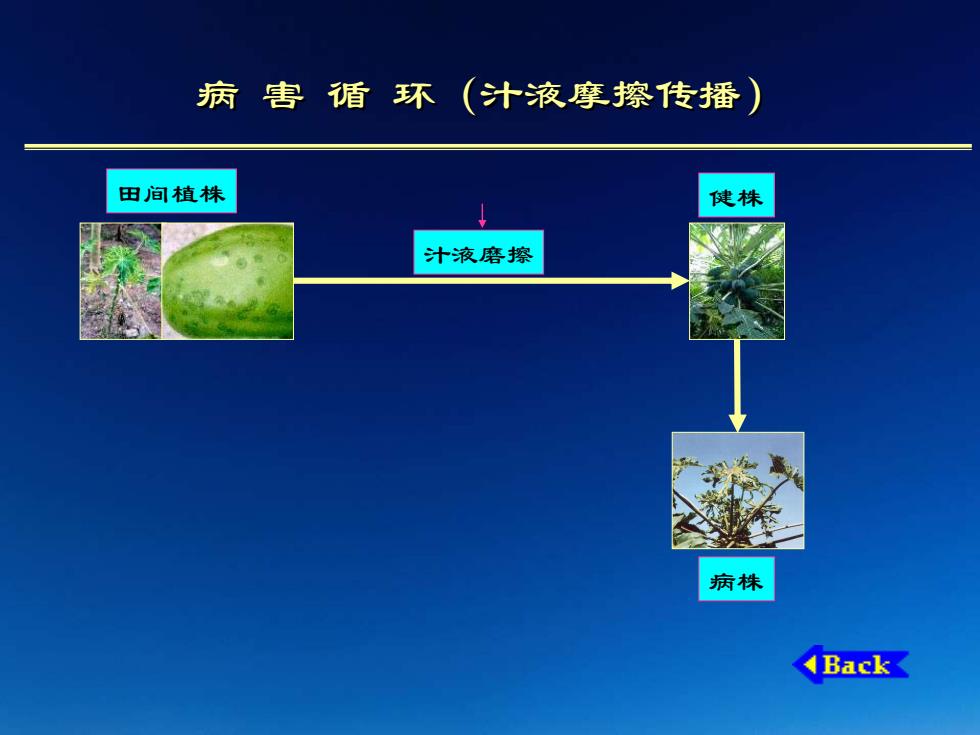 病 害 循 环（汁液摩擦传播）

田间植株

汁液磨擦

健株

病株

Back